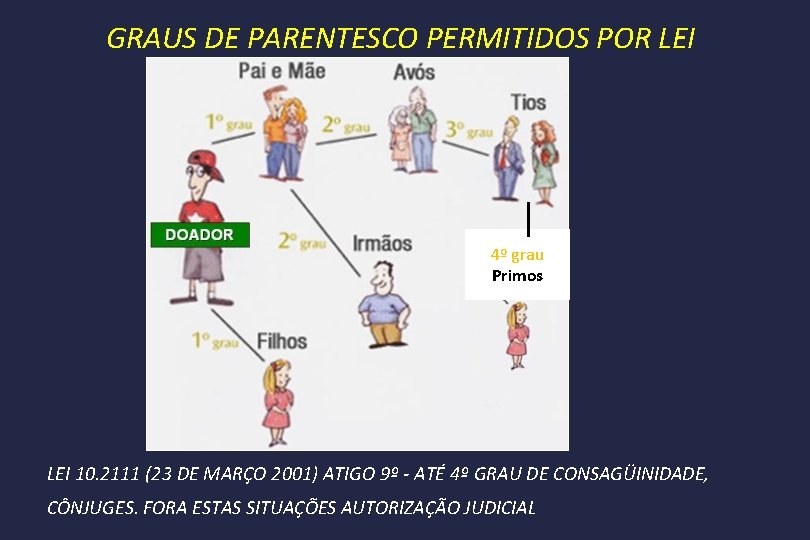 GRAUS DE PARENTESCO PERMITIDOS POR LEI

Pai e Mãe

Avós

Tios

1º grau

2º grau

3º grau

DOADOR

2º grau

Irmãos

4º grau
Primos

1º grau

Filhos

LEI 10.2111 (23 DE MARÇO 2001) ATIGO 9º - ATÉ 4º GRAU DE CONSAGÜINIDADE, CÔNJUGES. FORA ESTAS SITUAÇÕES AUTORIZAÇÃO JUDICIAL